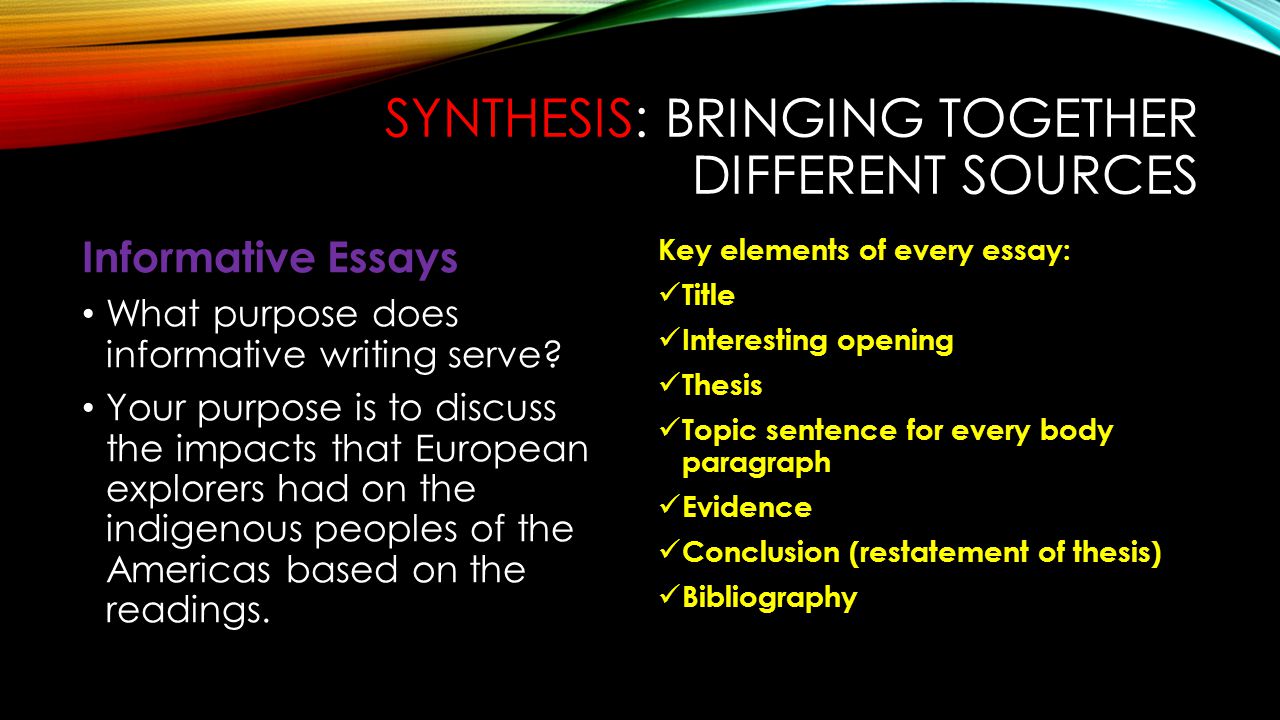 SYNTHESIS: BRINGING TOGETHER DIFFERENT SOURCES

Informative Essays

• What purpose does informative writing serve?

• Your purpose is to discuss the impacts that European explorers had on the indigenous peoples of the Americas based on the readings.

Key elements of every essay:

✓ Title

✓ Interesting opening

✓ Thesis

✓ Topic sentence for every body paragraph

✓ Evidence

✓ Conclusion (restatement of thesis)

✓ Bibliography